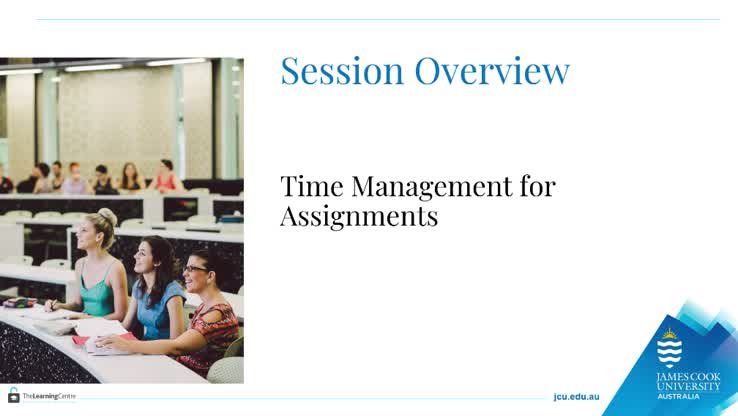 Session Overview

Time Management for Assignments

TheLearningCentre

jcu.edu.au

JAMES COOK UNIVERSITY AUSTRALIA